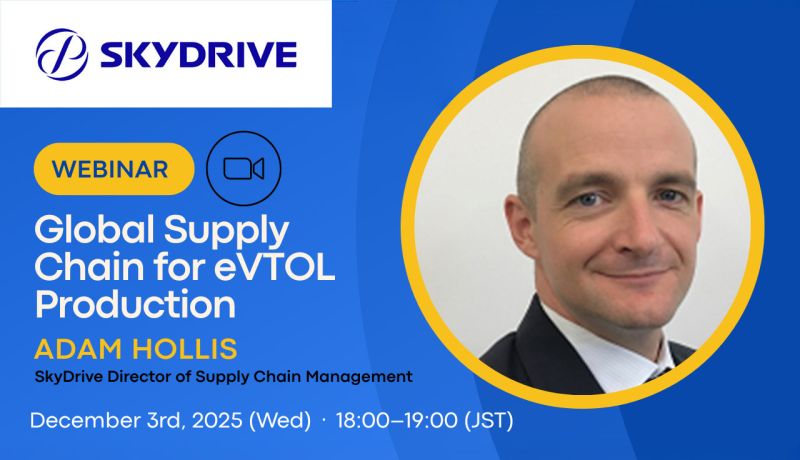 SKYDRIVE

WEBINAR

Global Supply Chain for eVTOL Production

ADAM HOLLIS

SkyDrive Director of Supply Chain Management

December 3rd, 2025 (Wed) · 18:00–19:00 (JST)